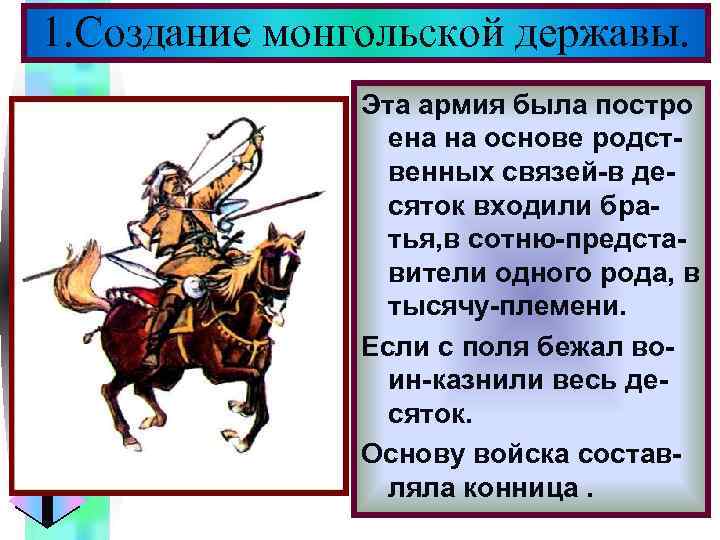 1.Создание монгольской державы.

Эта армия была построена на основе родственных связей-в десяток входили братья,в сотню-представители одного рода, в тысячу-племени.

Если с поля бежал воин-казнили весь десяток.

Основу войска составляла конница .